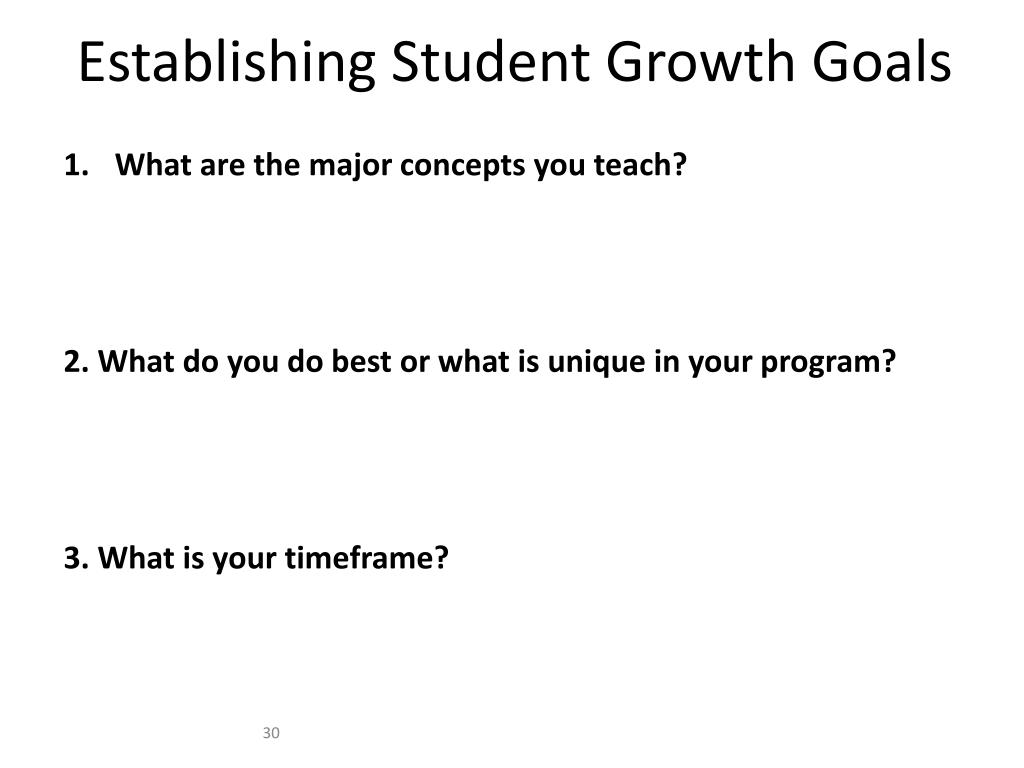 Establishing Student Growth Goals

1. What are the major concepts you teach?

2. What do you do best or what is unique in your program?

3. What is your timeframe?

30